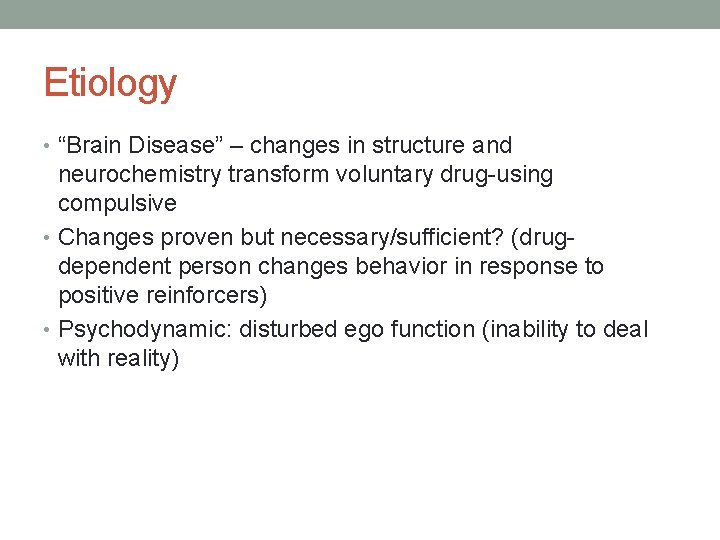 Etiology

• “Brain Disease” – changes in structure and neurochemistry transform voluntary drug-using compulsive
• Changes proven but necessary/sufficient? (drug-dependent person changes behavior in response to positive reinforcers)
• Psychodynamic: disturbed ego function (inability to deal with reality)